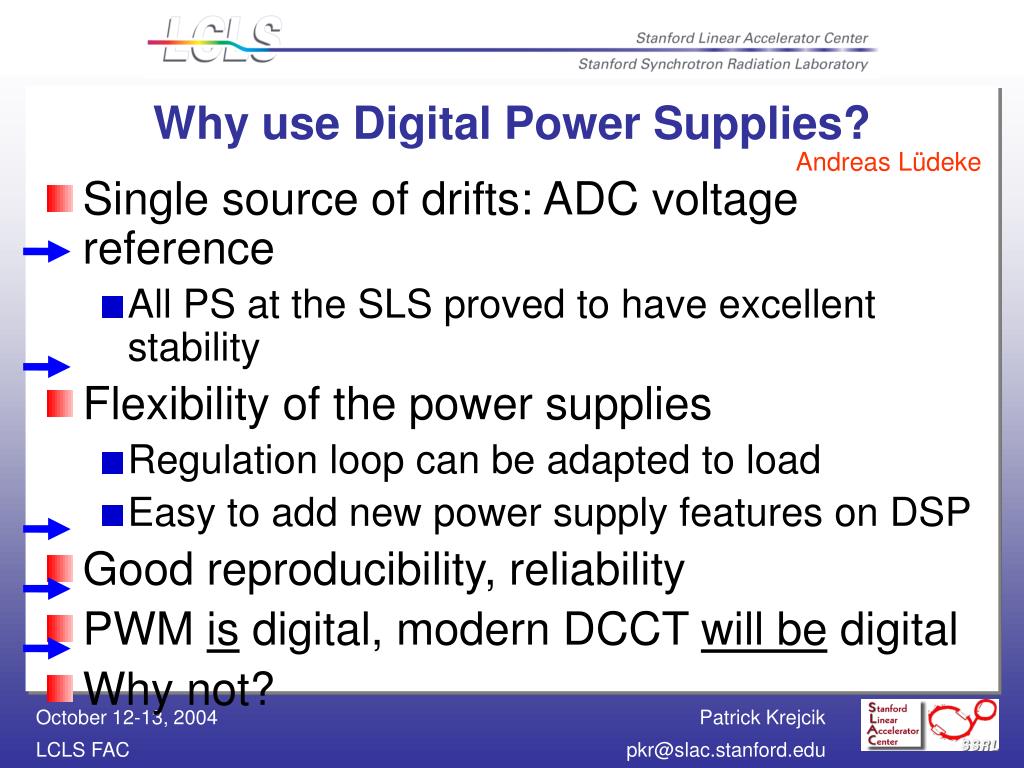 LCLS

Stanford Linear Accelerator Center
Stanford Synchrotron Radiation Laboratory

Why use Digital Power Supplies?

Andreas Lüdeke

Single source of drifts: ADC voltage reference
All PS at the SLS proved to have excellent stability
Flexibility of the power supplies
Regulation loop can be adapted to load
Easy to add new power supply features on DSP
Good reproducibility, reliability
PWM is digital, modern DCCT will be digital
Why not?

October 12-13, 2004
LCLS FAC

Patrick Krejcik
pkr@slac.stanford.edu

Stanford Linear Accelerator Center

SSRL